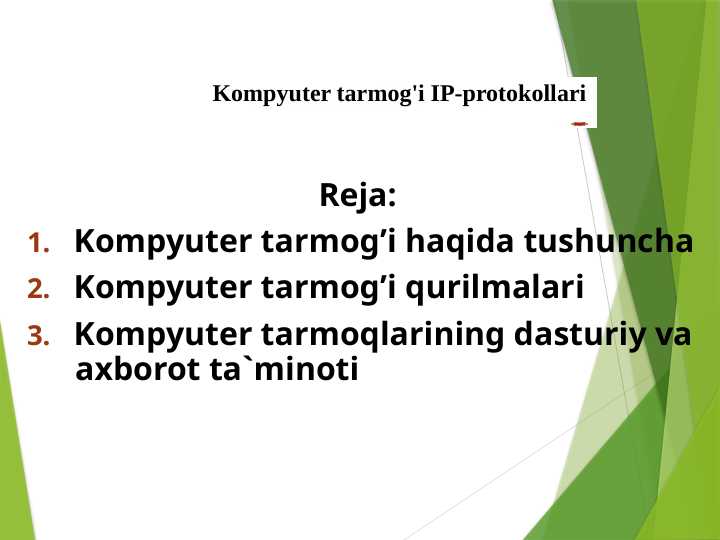 Kompyuter tarmog'i IP-protokollari

Reja:

1. Kompyuter tarmog’i haqida tushuncha
2. Kompyuter tarmog’i qurilmalari
3. Kompyuter tarmoqlarining dasturiy va axborot ta`minoti